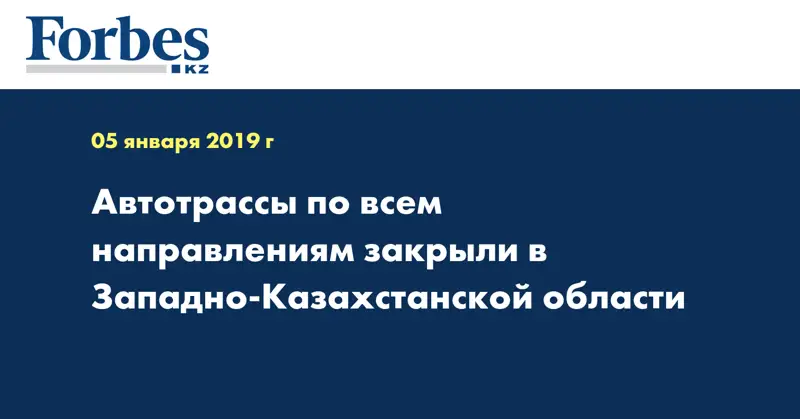 Forbes
KZ

05 января 2019 г

Автотрассы по всем направлениям закрыли в Западно-Казахстанской области